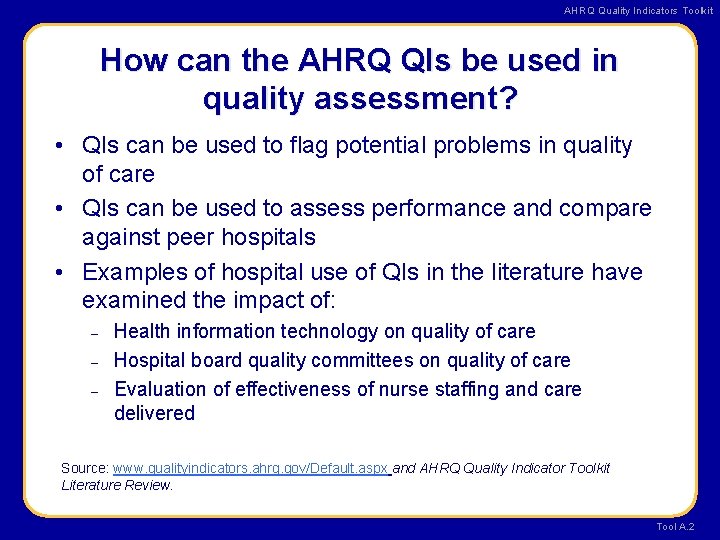 AHRQ Quality Indicators Toolkit

How can the AHRQ QIs be used in quality assessment?

• QIs can be used to flag potential problems in quality of care

• QIs can be used to assess performance and compare against peer hospitals

• Examples of hospital use of QIs in the literature have examined the impact of:

– Health information technology on quality of care

– Hospital board quality committees on quality of care

– Evaluation of effectiveness of nurse staffing and care delivered

Source: www.qualityindicators.ahrq.gov/Default.aspx and AHRQ Quality Indicator Toolkit Literature Review.

Tool A.2